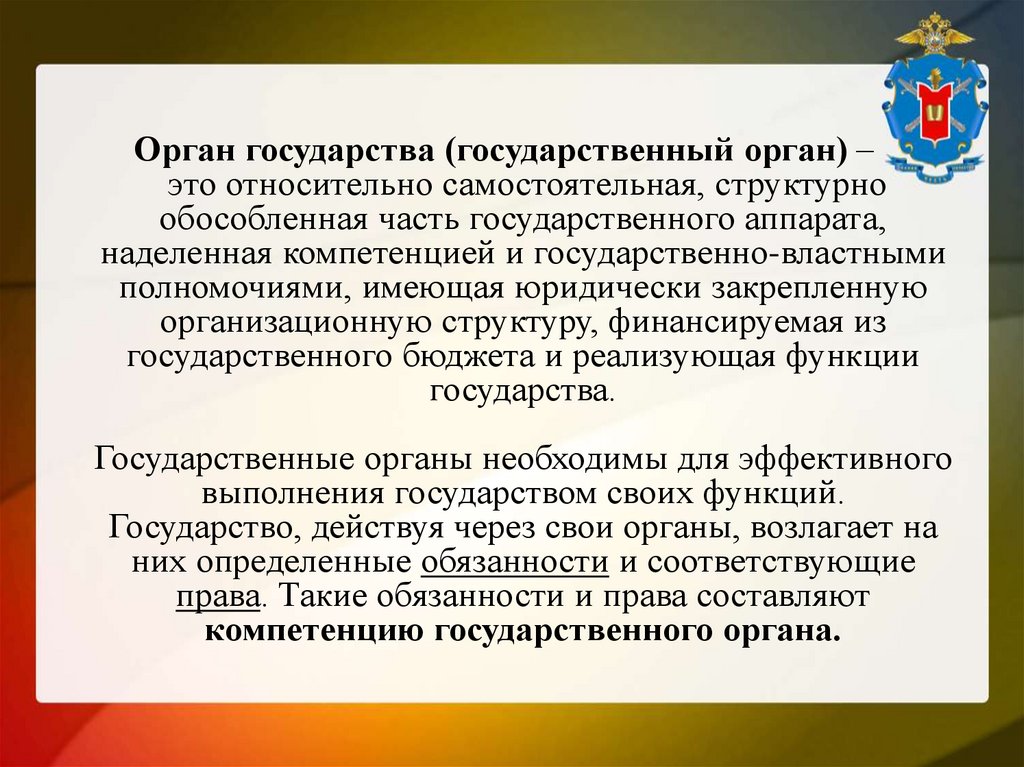 Орган государства (государственный орган) – это относительно самостоятельная, структурно обособленная часть государственного аппарата, наделенная компетенцией и государственно-властными полномочиями, имеющая юридически закрепленную организационную структуру, финансируемая из государственного бюджета и реализующая функции государства.

Государственные органы необходимы для эффективного выполнения государством своих функций. Государство, действуя через свои органы, возлагает на них определенные обязанности и соответствующие права. Такие обязанности и права составляют компетенцию государственного органа.